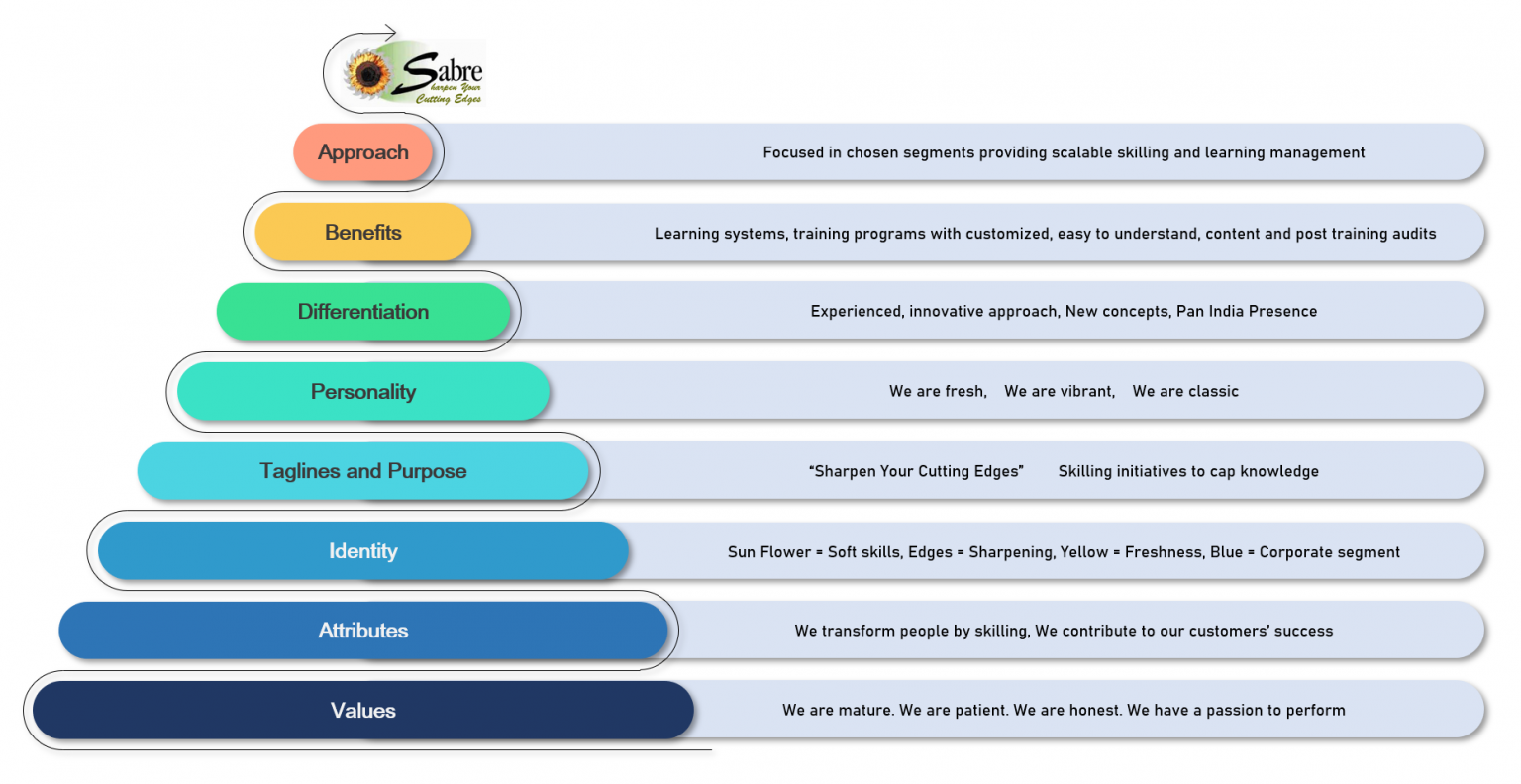 Sabre
Sharpen Your Cutting Edges

Approach
Focused in chosen segments providing scalable skilling and learning management

Benefits
Learning systems, training programs with customized, easy to understand, content and post training audits

Differentiation
Experienced, innovative approach, New concepts, Pan India Presence

Personality
We are fresh, We are vibrant, We are classic

Taglines and Purpose
"Sharpen Your Cutting Edges" Skilling initiatives to cap knowledge

Identity
Sun Flower = Soft skills, Edges = Sharpening, Yellow = Freshness, Blue = Corporate segment

Attributes
We transform people by skilling, We contribute to our customers' success

Values
We are mature. We are patient. We are honest. We have a passion to perform